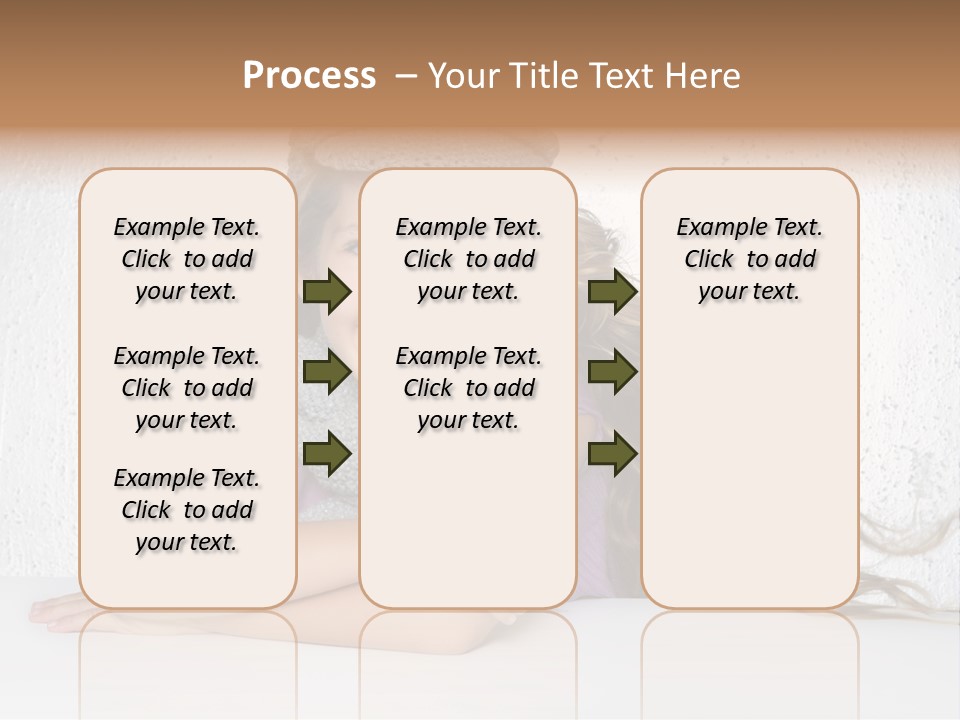 Process – Your Title Text Here

Example Text. Click to add your text.

Example Text. Click to add your text.

Example Text. Click to add your text.

Example Text. Click to add your text.

Example Text. Click to add your text.

Example Text. Click to add your text.